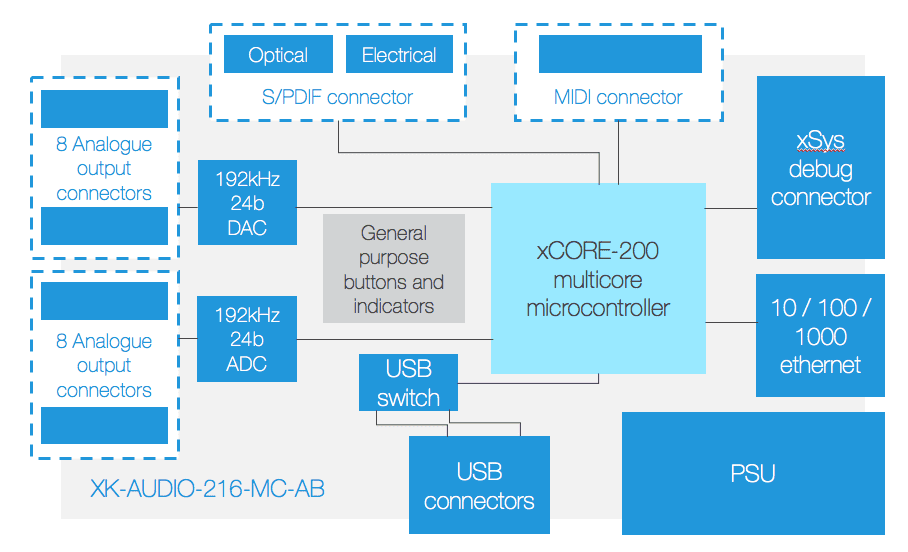 Optical

Electrical

S/PDIF connector

MIDI connector

8 Analogue output connectors

192kHz 24b DAC

General purpose buttons and indicators

xCORE-200 multicore microcontroller

xSys debug connector

8 Analogue output connectors

192kHz 24b ADC

10 / 100 / 1000 ethernet

USB switch

USB connectors

PSU

XK-AUDIO-216-MC-AB